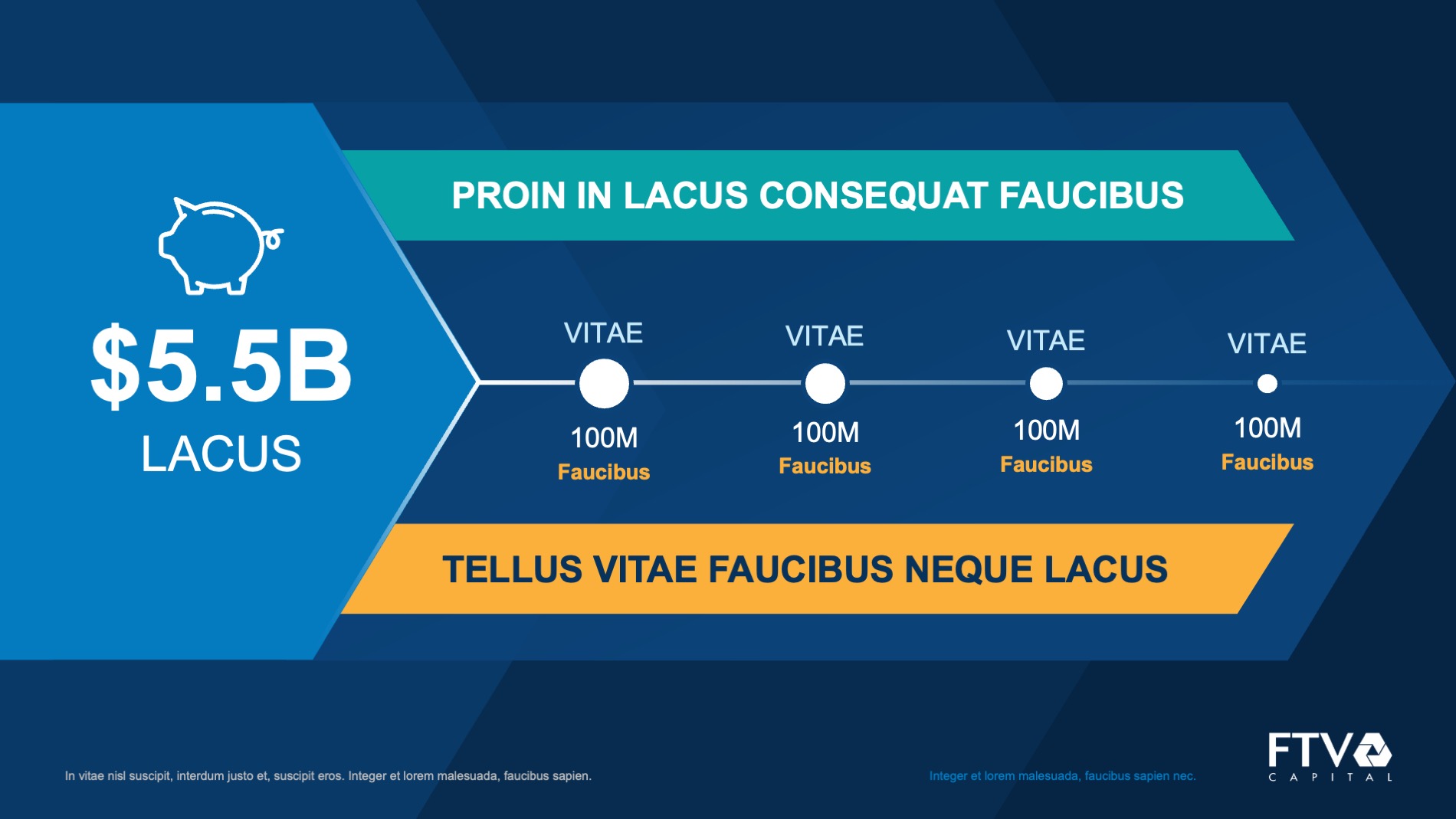 $5.5B
LACUS

PROIN IN LACUS CONSEQUAT FAUCIBUS

VITAE
100M
Faucibus

VITAE
100M
Faucibus

VITAE
100M
Faucibus

VITAE
100M
Faucibus

TELLUS VITAE FAUCIBUS NEQUE LACUS

In vitae nisl suscipit, interdum justo et, suscipit eros. Integer et lorem malesuada, faucibus sapien.

Integer et lorem malesuada, faucibus sapien nec.

FTV
CAPITAL